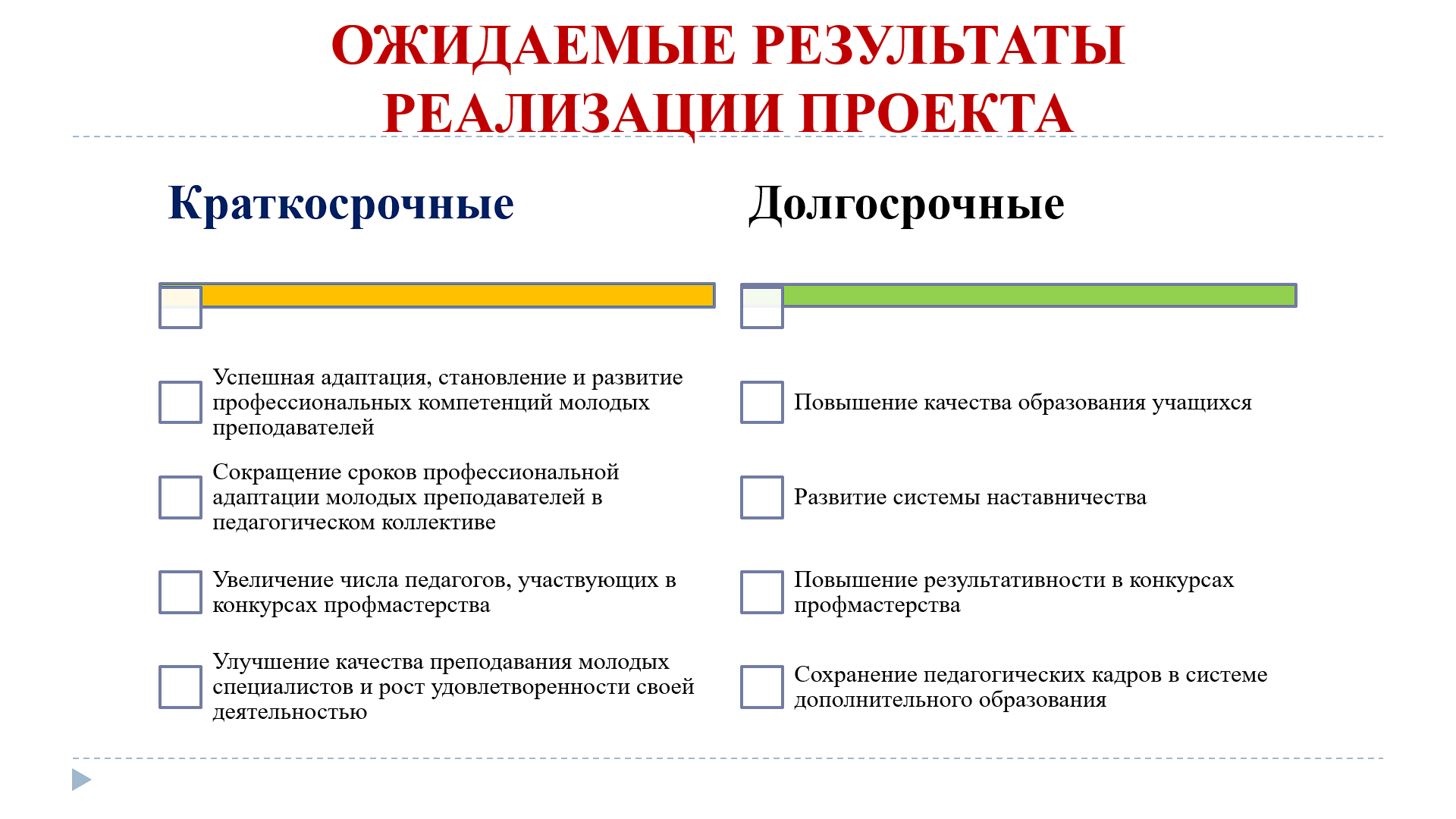 ОЖИДАЕМЫЕ РЕЗУЛЬТАТЫ РЕАЛИЗАЦИИ ПРОЕКТА

Краткосрочные

Успешная адаптация, становление и развитие профессиональных компетенций молодых преподавателей

Сокращение сроков профессиональной адаптации молодых преподавателей в педагогическом коллективе

Увеличение числа педагогов, участвующих в конкурсах профмастерства

Улучшение качества преподавания молодых специалистов и рост удовлетворенности своей деятельностью

Долгосрочные

Повышение качества образования учащихся

Развитие системы наставничества

Повышение результативности в конкурсах профмастерства

Сохранение педагогических кадров в системе дополнительного образования